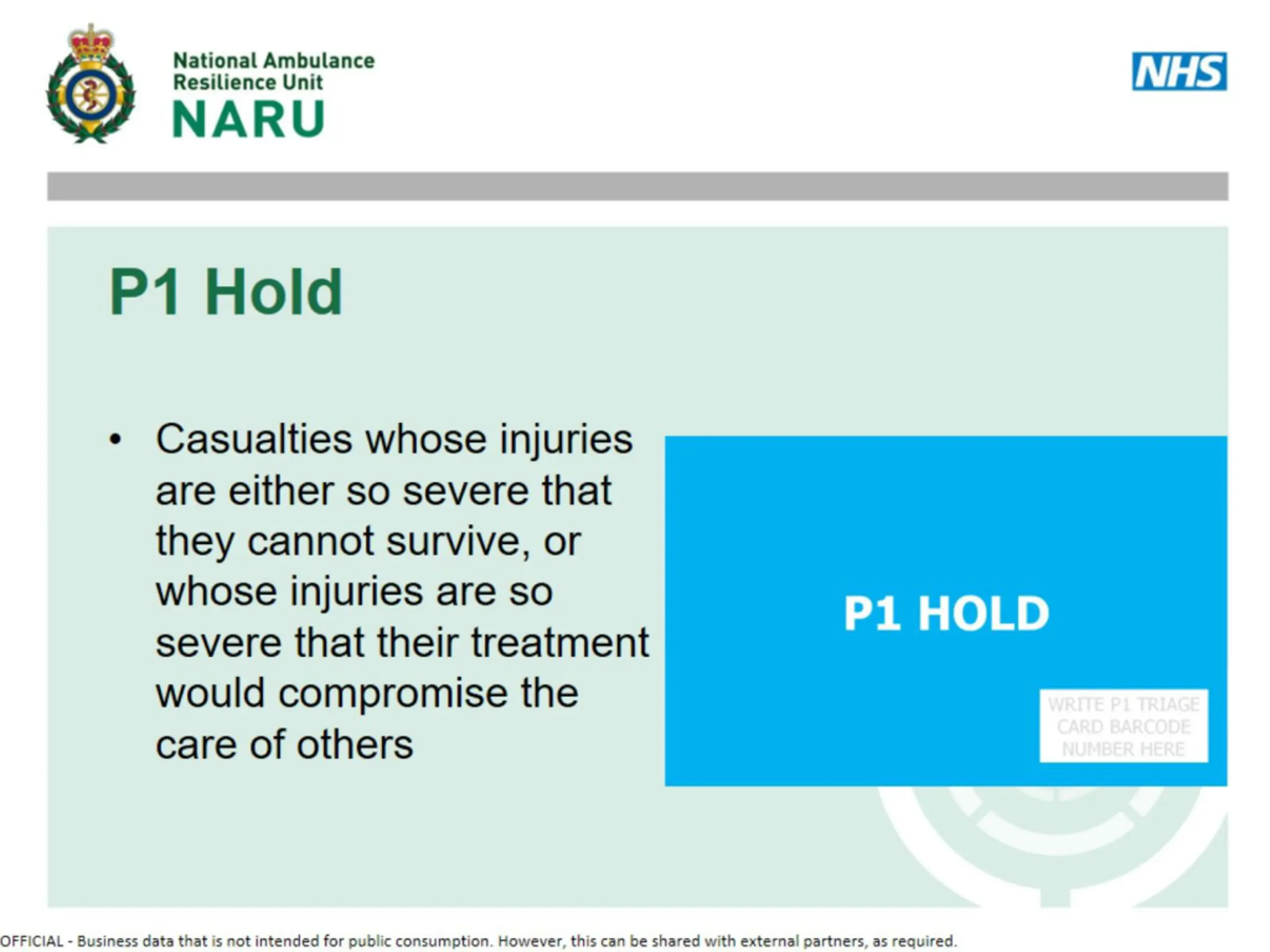 National Ambulance Resilience Unit
NARU

NHS

P1 Hold

• Casualties whose injuries are either so severe that they cannot survive, or whose injuries are so severe that their treatment would compromise the care of others

P1 HOLD

WRITE P1 TRIAGE CARD BARCODE NUMBER HERE

OFFICIAL - Business data that is not intended for public consumption. However, this can be shared with external partners, as required.